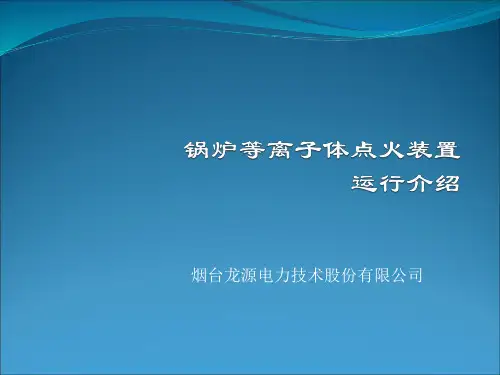 锅炉等离子体点火装置
运行介绍

烟台龙源电力技术股份有限公司